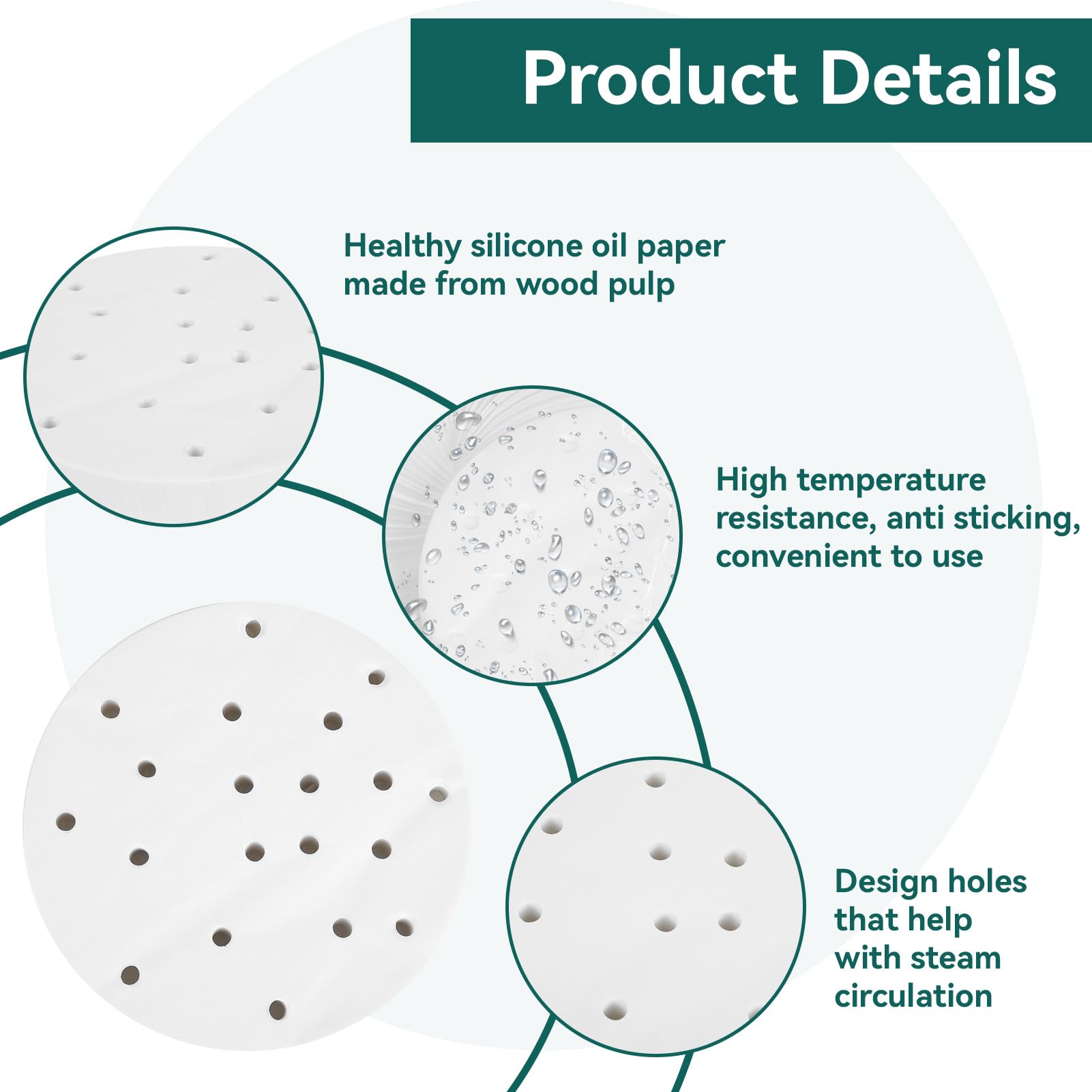 Product Details

Healthy silicone oil paper made from wood pulp

High temperature resistance, anti sticking, convenient to use

Design holes that help with steam circulation